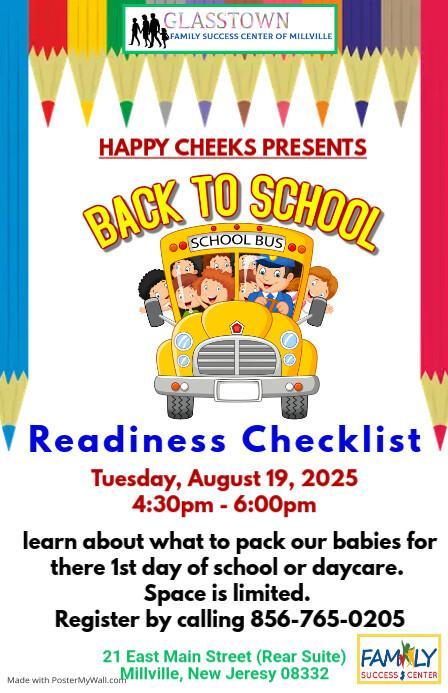 GLASSTOWN
FAMILY SUCCESS CENTER OF MILLVILLE

HAPPY CHEEKS PRESENTS

BACK TO SCHOOL

SCHOOL BUS

Readiness Checklist

Tuesday, August 19, 2025
4:30pm - 6:00pm

learn about what to pack our babies for there 1st day of school or daycare.
Space is limited.
Register by calling 856-765-0205

21 East Main Street (Rear Suite)
Millville, New Jeresy 08332

FAMILY SUCCESS CENTER

Made with PosterMyWall.com